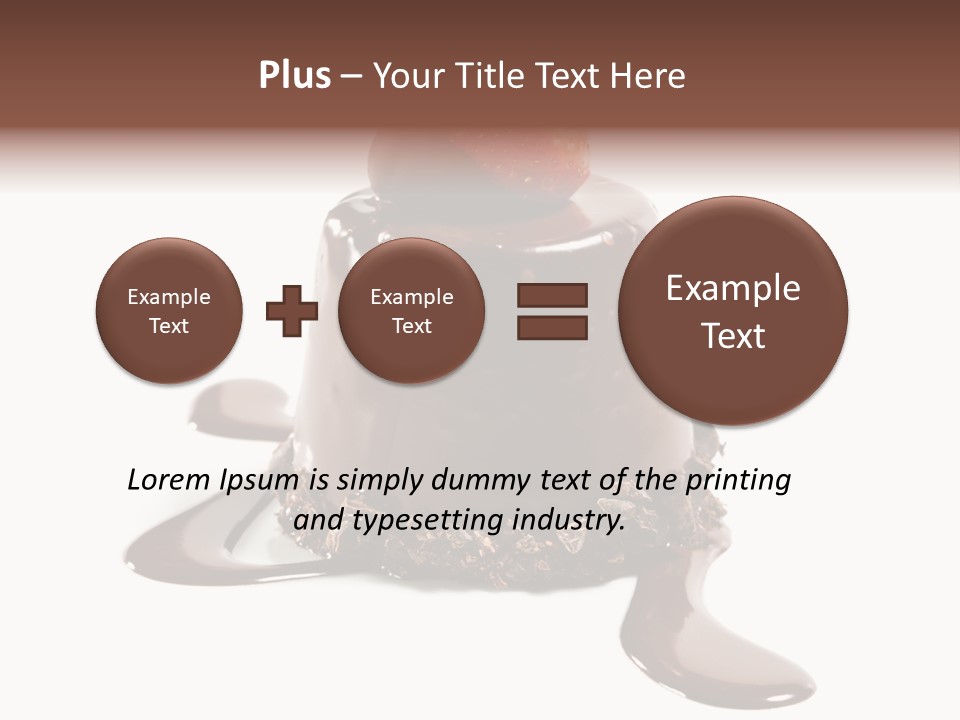 Plus – Your Title Text Here

Example Text

Example Text

Example Text

Lorem Ipsum is simply dummy text of the printing and typesetting industry.